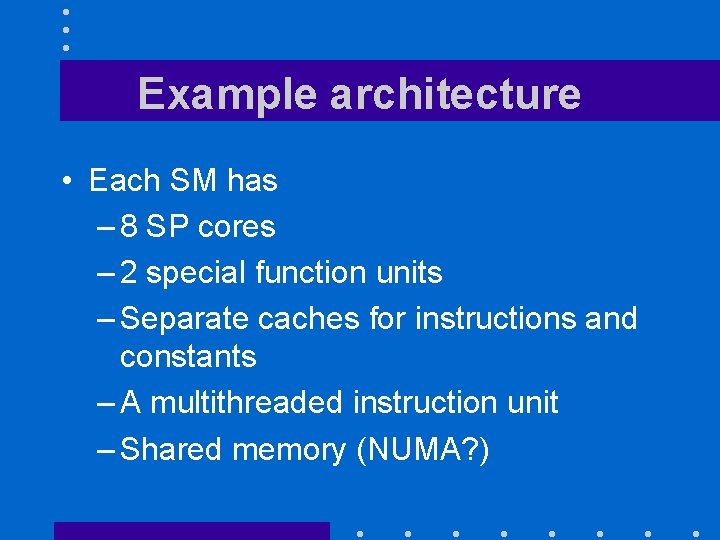 Example architecture

• Each SM has
– 8 SP cores
– 2 special function units
– Separate caches for instructions and constants
– A multithreaded instruction unit
– Shared memory (NUMA?)